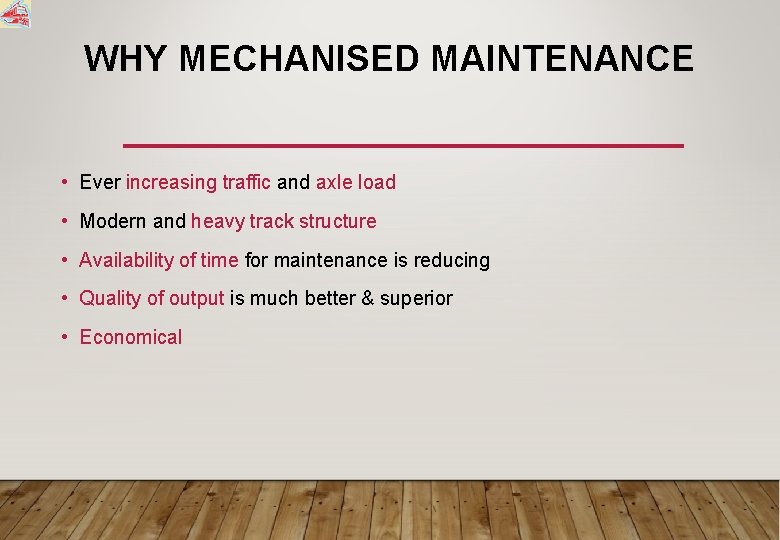 WHY MECHANISED MAINTENANCE

• Ever increasing traffic and axle load
• Modern and heavy track structure
• Availability of time for maintenance is reducing
• Quality of output is much better & superior
• Economical